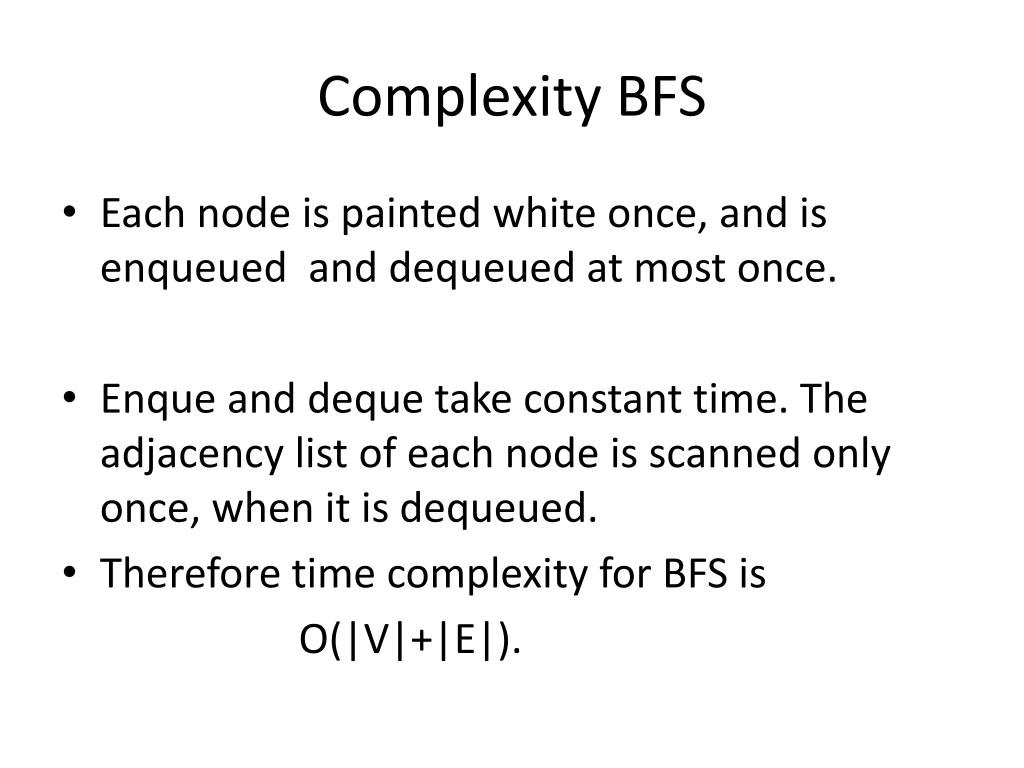 Complexity BFS

• Each node is painted white once, and is enqueued and dequeued at most once.

• Enque and deque take constant time. The adjacency list of each node is scanned only once, when it is dequeued.
• Therefore time complexity for BFS is
$O(|V|+|E|)$.